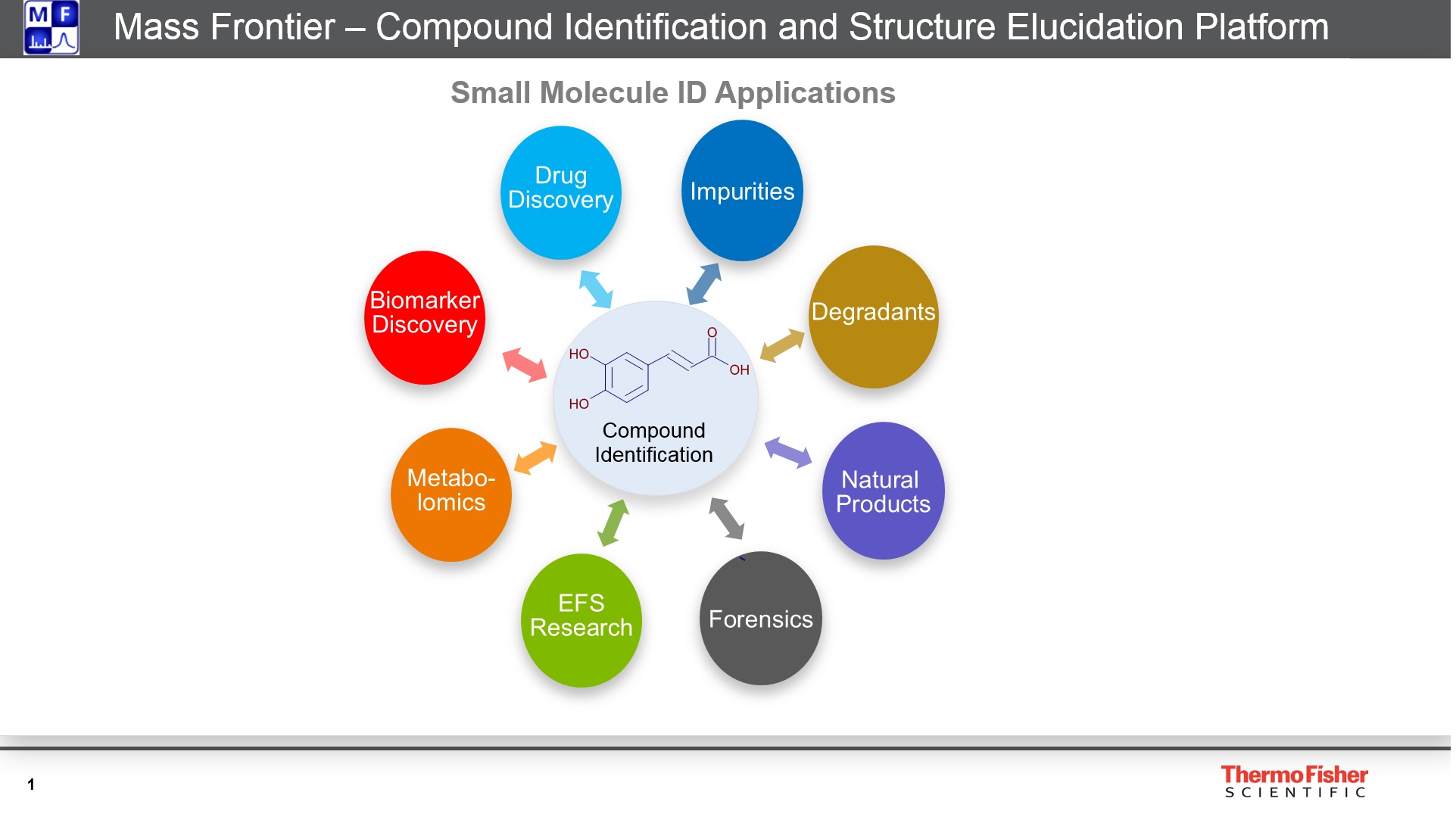 M F

Mass Frontier – Compound Identification and Structure Elucidation Platform

Small Molecule ID Applications

Drug Discovery

Impurities

Biomarker Discovery

Degradants

HO

HO

O

OH

Compound Identification

Metabo-lomics

Natural Products

EFS Research

Forensics

1

ThermoFisher SCIENTIFIC